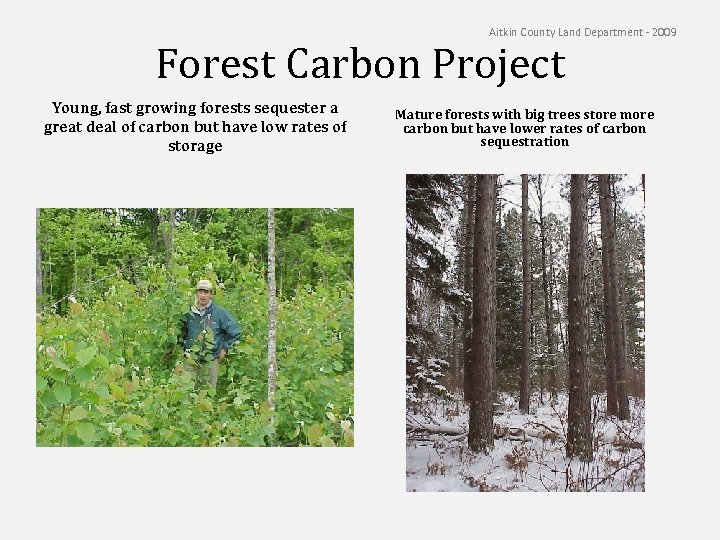 Aitkin County Land Department - 2009

Forest Carbon Project

Young, fast growing forests sequester a great deal of carbon but have low rates of storage

Mature forests with big trees store more carbon but have lower rates of carbon sequestration